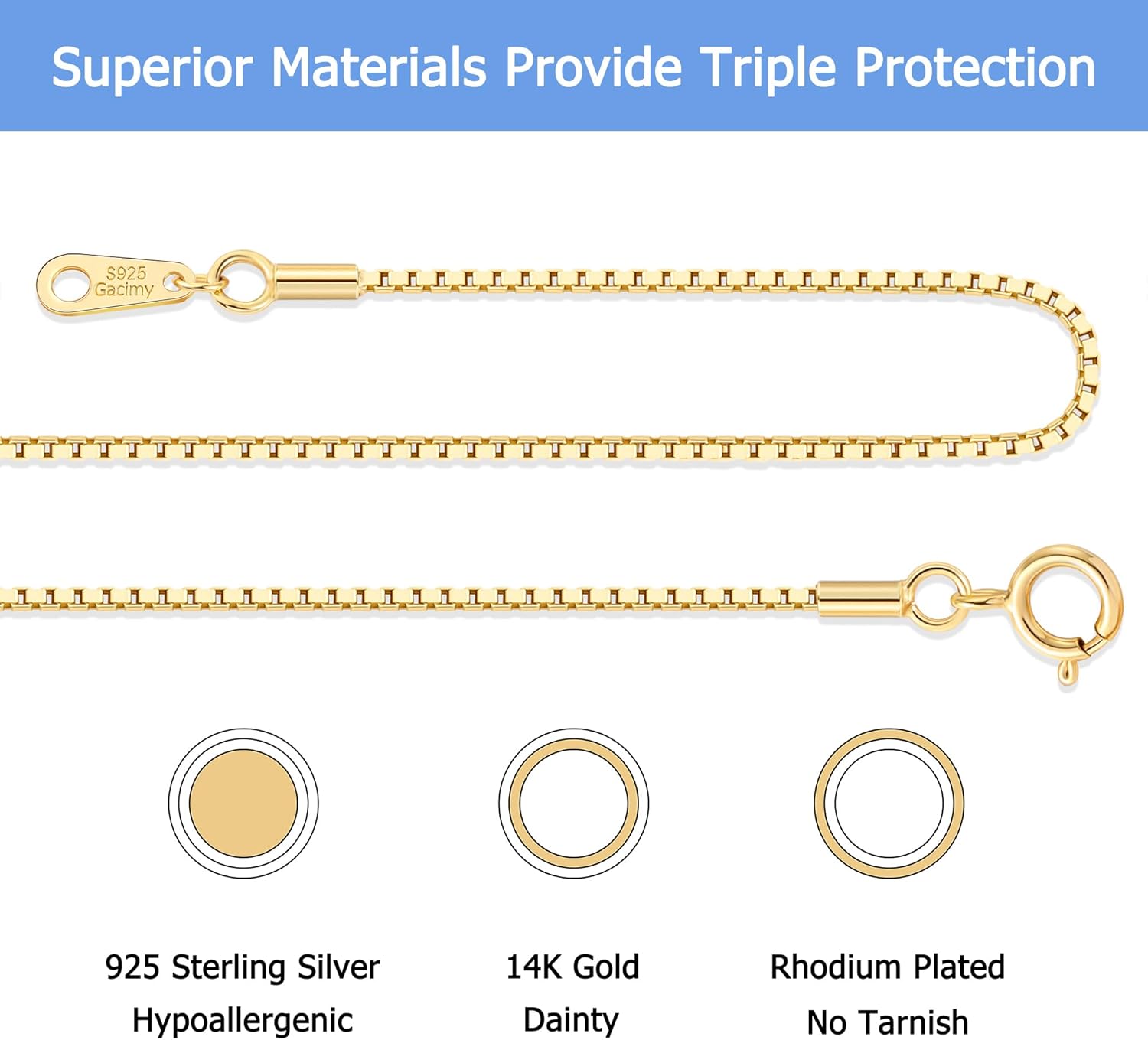 Superior Materials Provide Triple Protection

S925
Gacimy

925 Sterling Silver
Hypoallergenic

14K Gold
Dainty

Rhodium Plated
No Tarnish